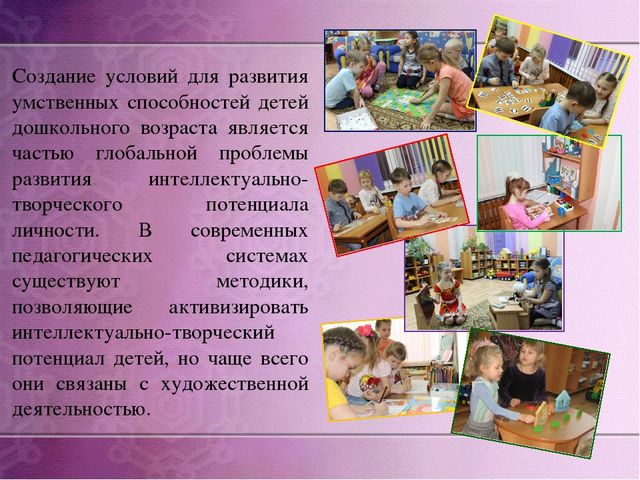 Создание условий для развития умственных способностей детей дошкольного возраста является частью глобальной проблемы развития интеллектуально-творческого потенциала личности. В современных педагогических системах существуют методики, позволяющие активизировать интеллектуально-творческий потенциал детей, но чаще всего они связаны с художественной деятельностью.